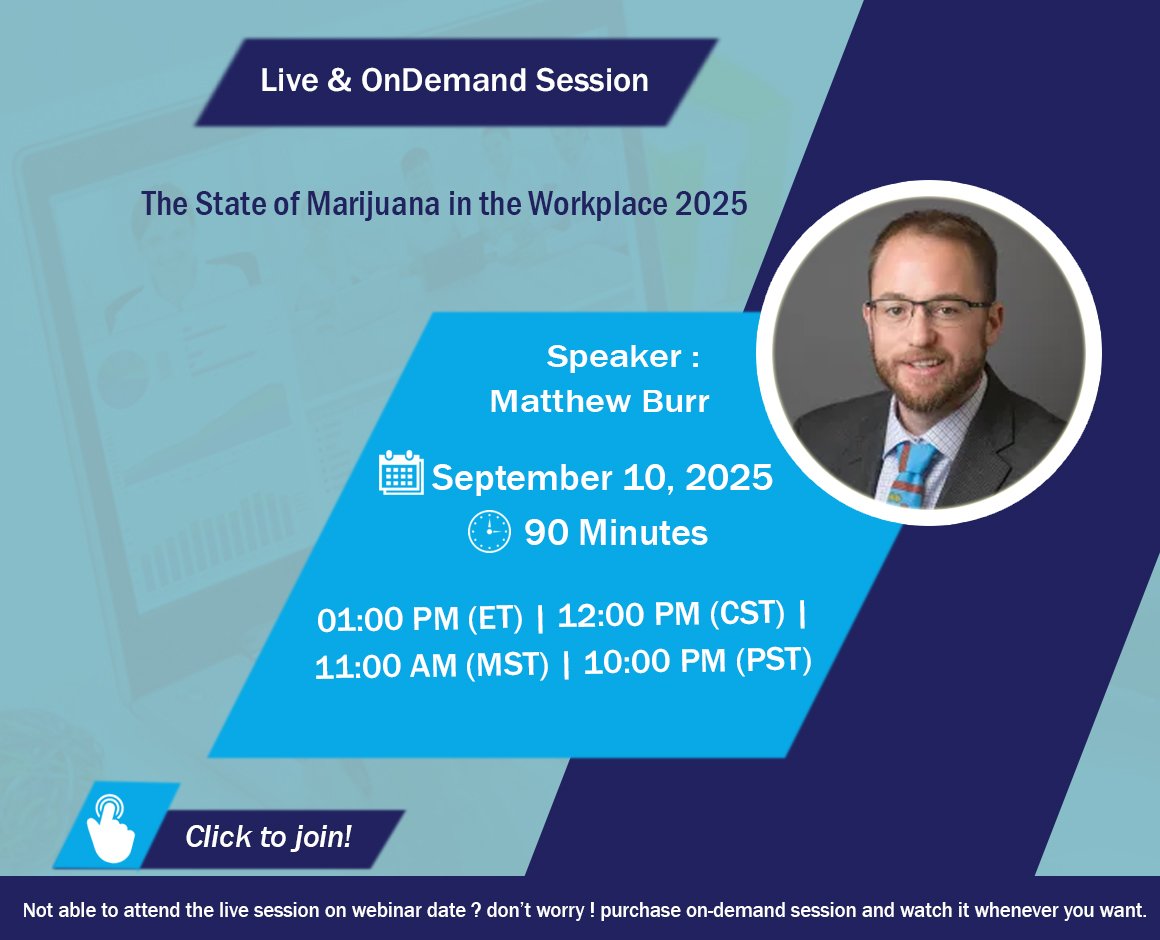 Live & OnDemand Session

The State of Marijuana in the Workplace 2025

Speaker :
Matthew Burr

September 10, 2025
90 Minutes

01:00 PM (ET) | 12:00 PM (CST) |
11:00 AM (MST) | 10:00 PM (PST)

Click to join!

Not able to attend the live session on webinar date ? don't worry ! purchase on-demand session and watch it whenever you want.